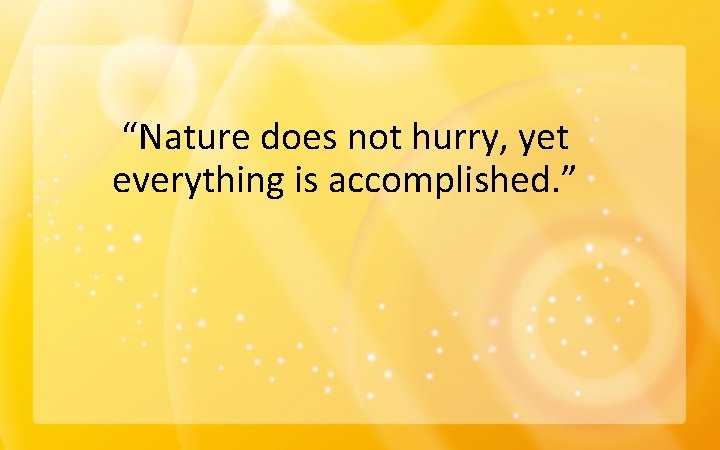 “Nature does not hurry, yet everything is accomplished.”